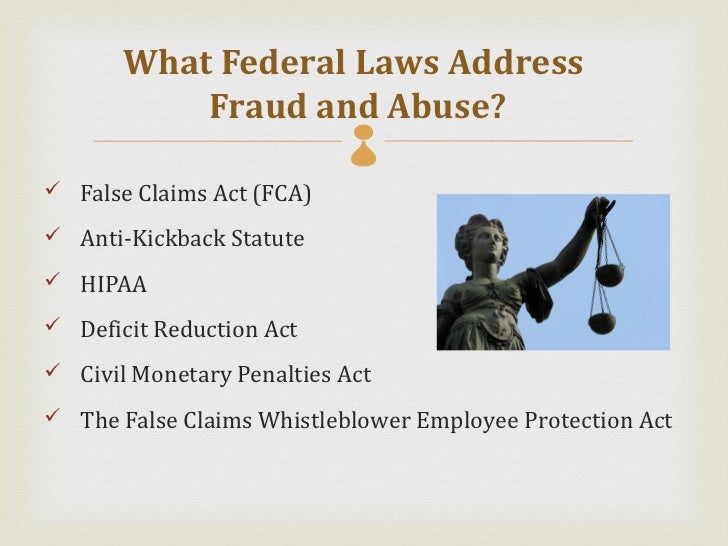 What Federal Laws Address Fraud and Abuse?

✓ False Claims Act (FCA)
✓ Anti-Kickback Statute
✓ HIPAA
✓ Deficit Reduction Act
✓ Civil Monetary Penalties Act
✓ The False Claims Whistleblower Employee Protection Act